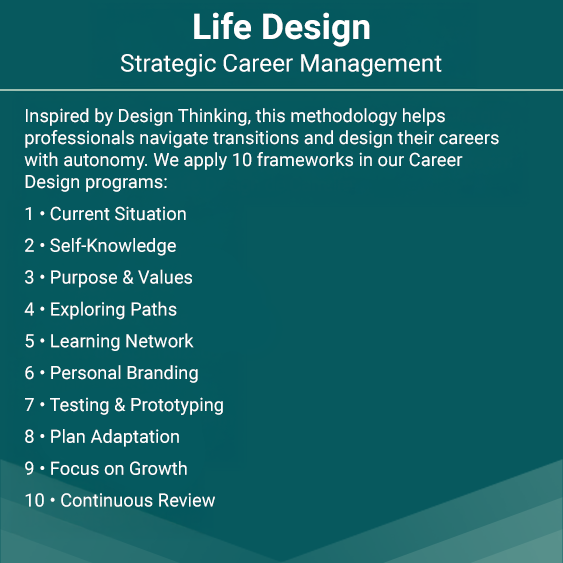 Life Design
Strategic Career Management

Inspired by Design Thinking, this methodology helps professionals navigate transitions and design their careers with autonomy. We apply 10 frameworks in our Career Design programs:

1 • Current Situation
2 • Self-Knowledge
3 • Purpose & Values
4 • Exploring Paths
5 • Learning Network
6 • Personal Branding
7 • Testing & Prototyping
8 • Plan Adaptation
9 • Focus on Growth
10 • Continuous Review